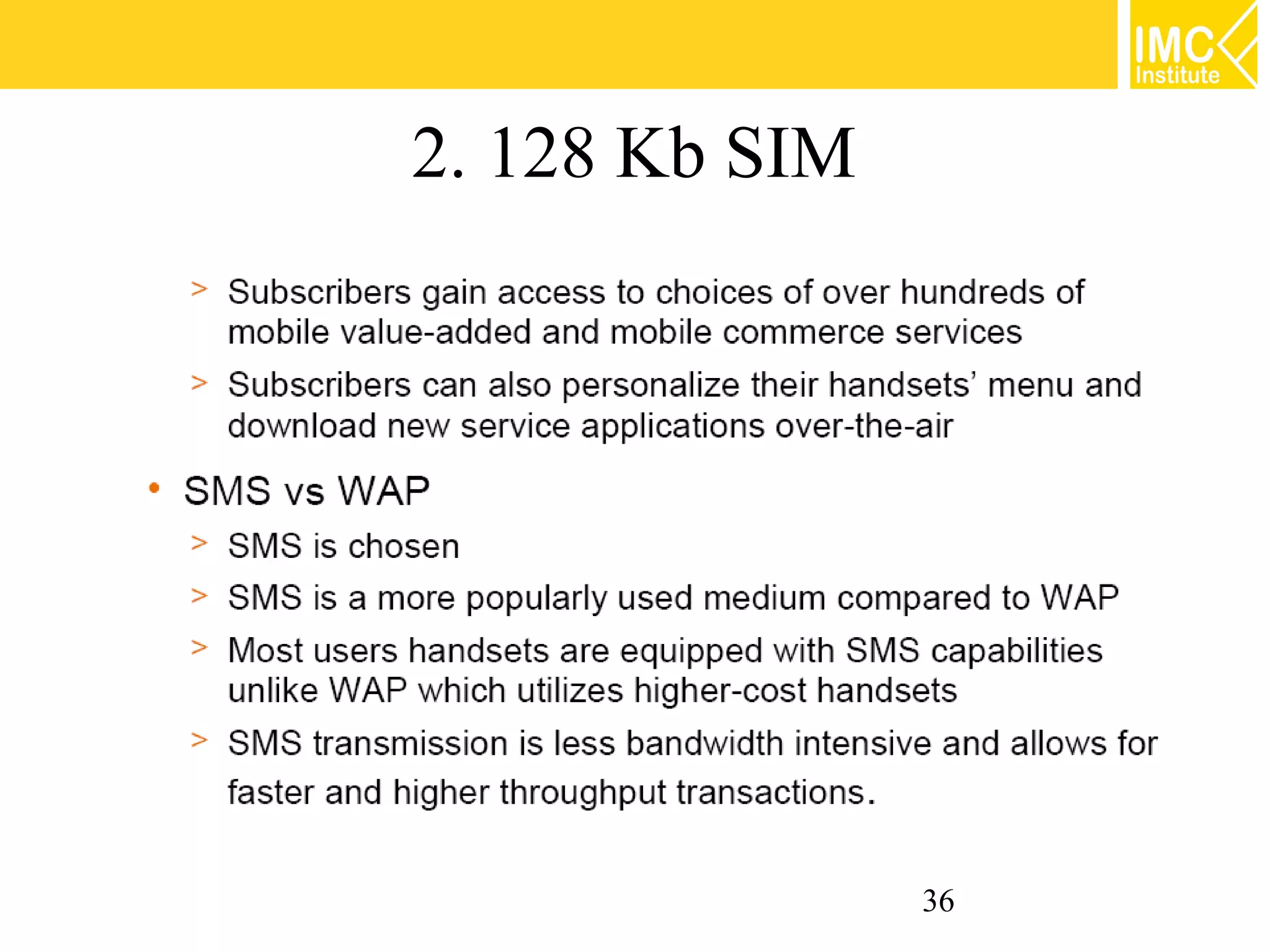 IMC Institute

2. 128 Kb SIM

> Subscribers gain access to choices of over hundreds of mobile value-added and mobile commerce services

> Subscribers can also personalize their handsets' menu and download new service applications over-the-air

• SMS vs WAP

> SMS is chosen

> SMS is a more popularly used medium compared to WAP

> Most users handsets are equipped with SMS capabilities unlike WAP which utilizes higher-cost handsets

> SMS transmission is less bandwidth intensive and allows for faster and higher throughput transactions.

36